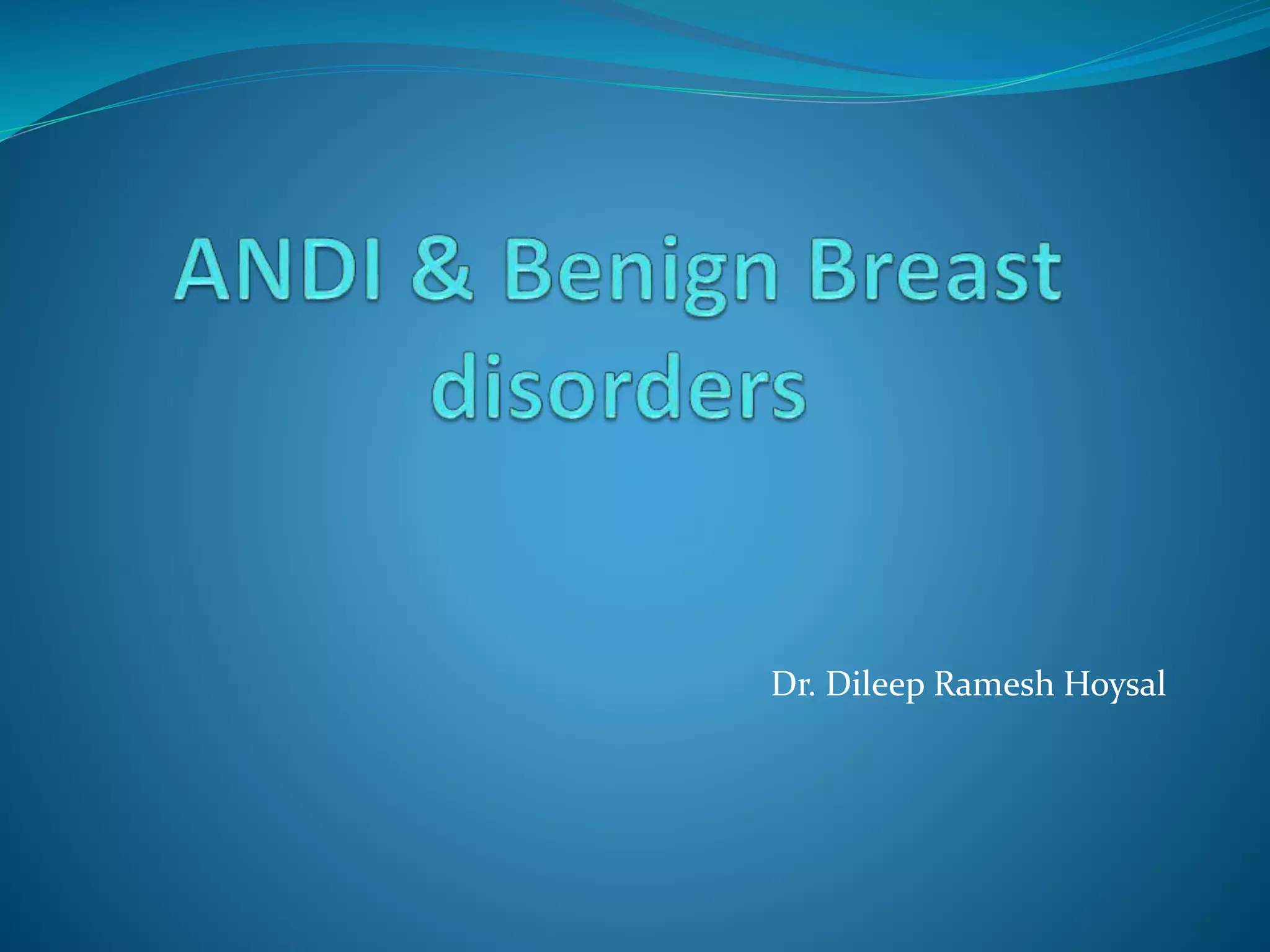 ANDI & Benign Breast disorders

Dr. Dileep Ramesh Hoysal